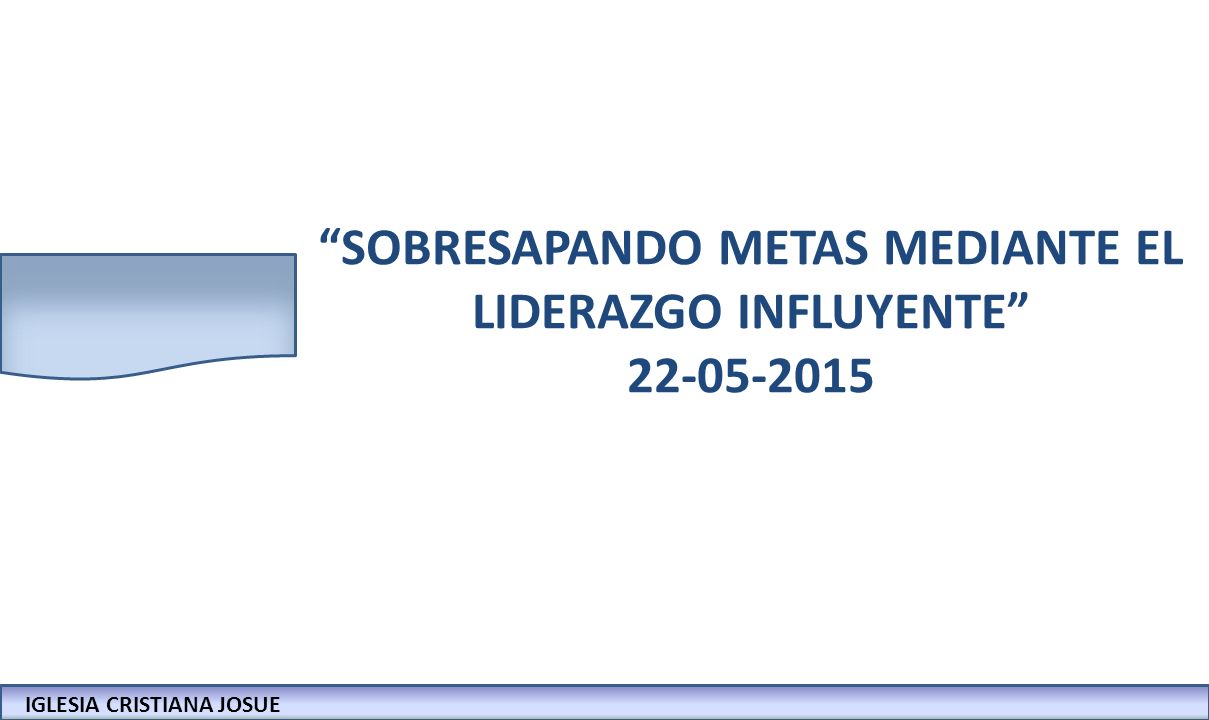 “SOBRESAPANDO METAS MEDIANTE EL LIDERAZGO INFLUYENTE”
22-05-2015

IGLESIA CRISTIANA JOSUE